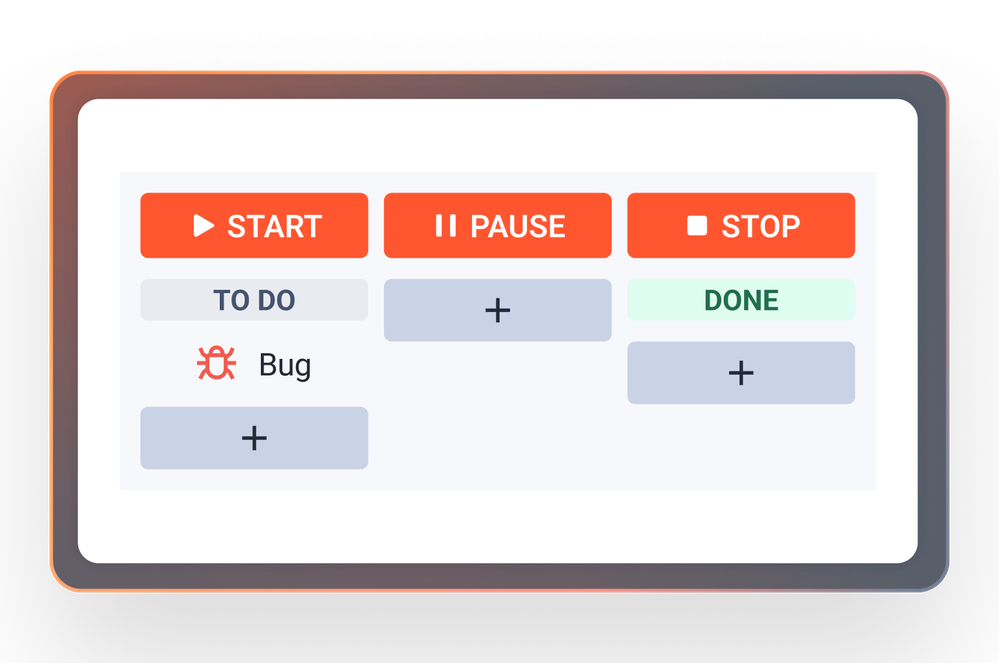 START

TO DO

Bug

+

PAUSE

+

STOP

DONE

+